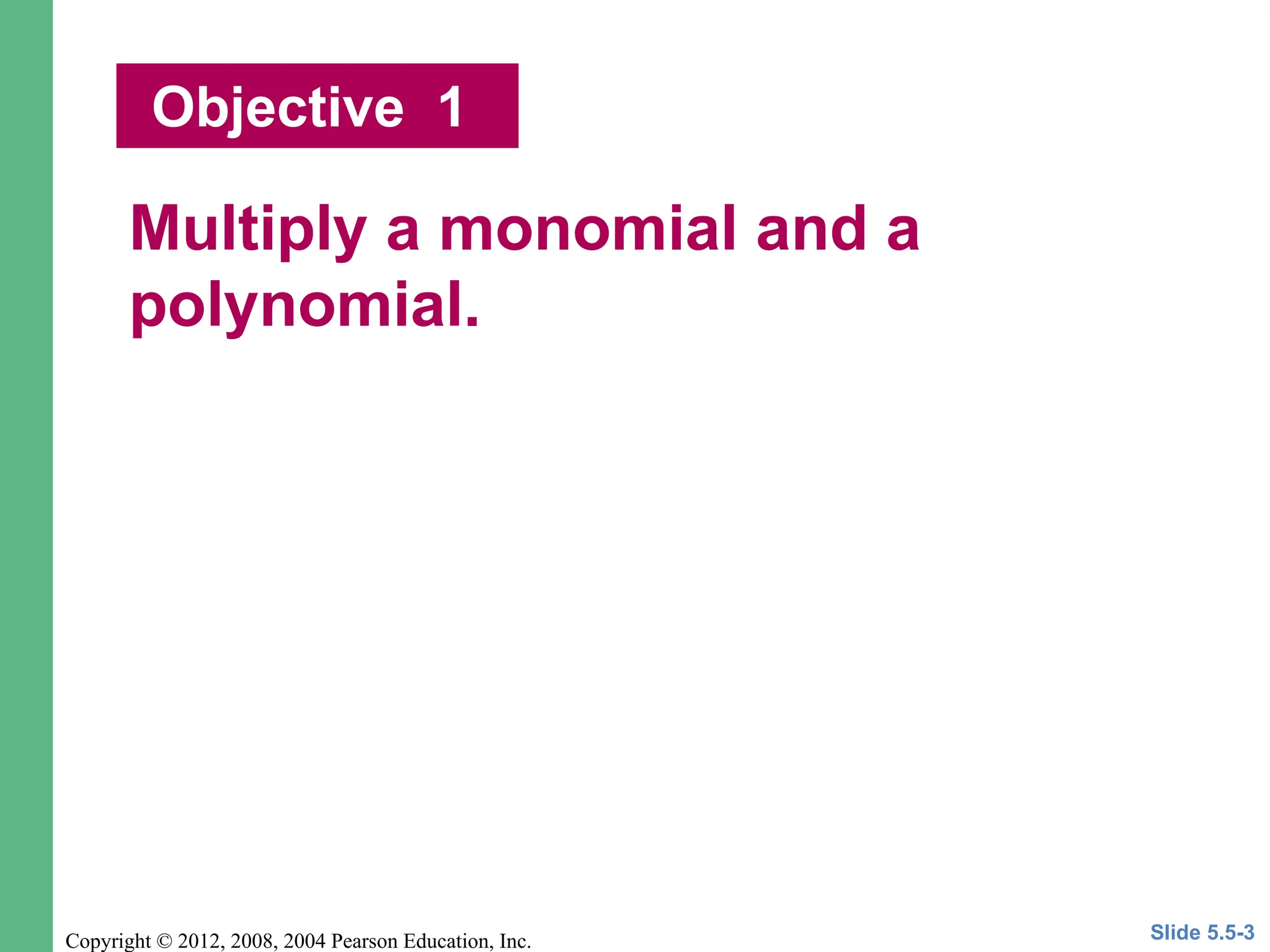 Objective 1

Multiply a monomial and a polynomial.

Copyright © 2012, 2008, 2004 Pearson Education, Inc.

Slide 5.5-3